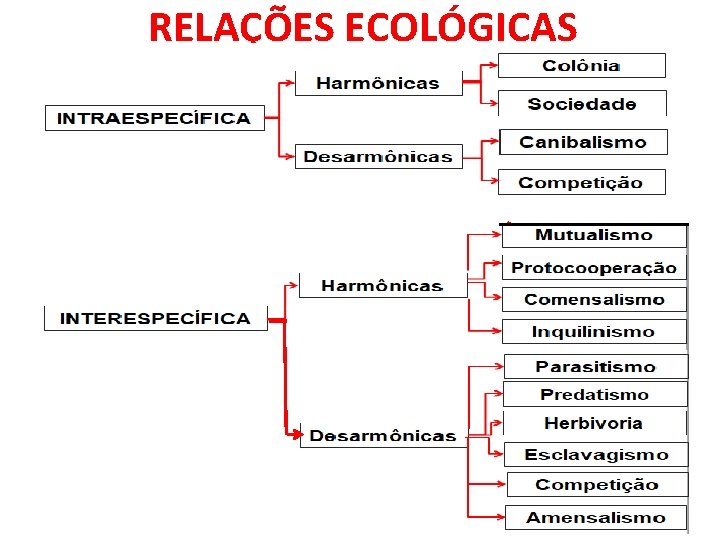 RELAÇÕES ECOLÓGICAS

INTRAESPECÍFICA

Harmônicas

Colônia

Sociedade

Desarmônicas

Canibalismo

Competição

INTERESPECÍFICA

Harmônicas

Mutualismo

Protocooperação

Comensalismo

Inquilinismo

Desarmônicas

Parasitismo

Predatismo

Herbivoria

Esclavagismo

Competição

Amensalismo